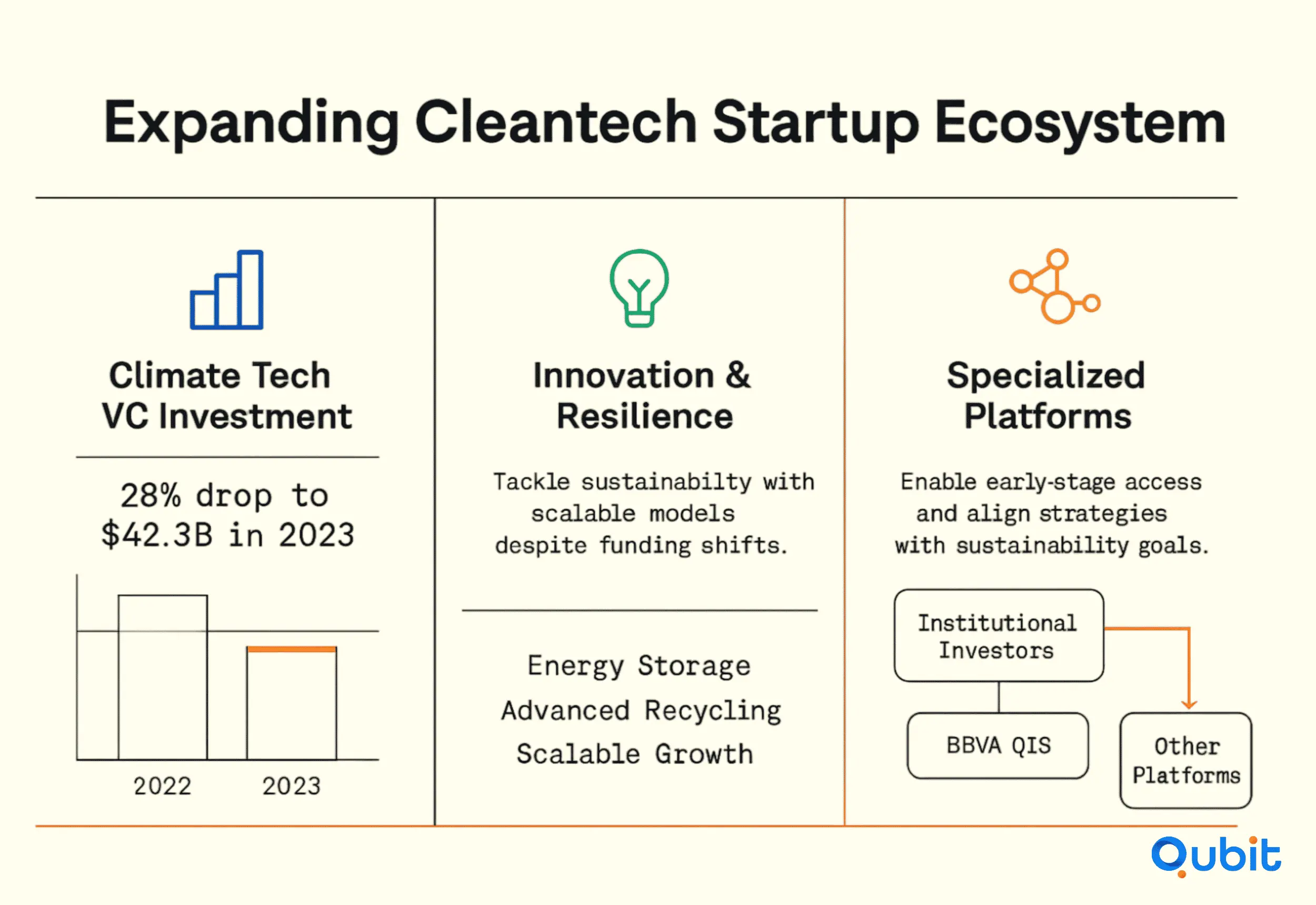 Expanding Cleantech Startup Ecosystem

Climate Tech VC Investment

28% drop to $42.3B in 2023

2022 2023

Innovation & Resilience

Tackle sustainabilty with scalable models despite funding shifts.

Energy Storage
Advanced Recycling
Scalable Growth

Specialized Platforms

Enable early-stage access and align strategies with sustainability goals.

Institutional Investors

BBVA QIS

Other Platforms

Qubit